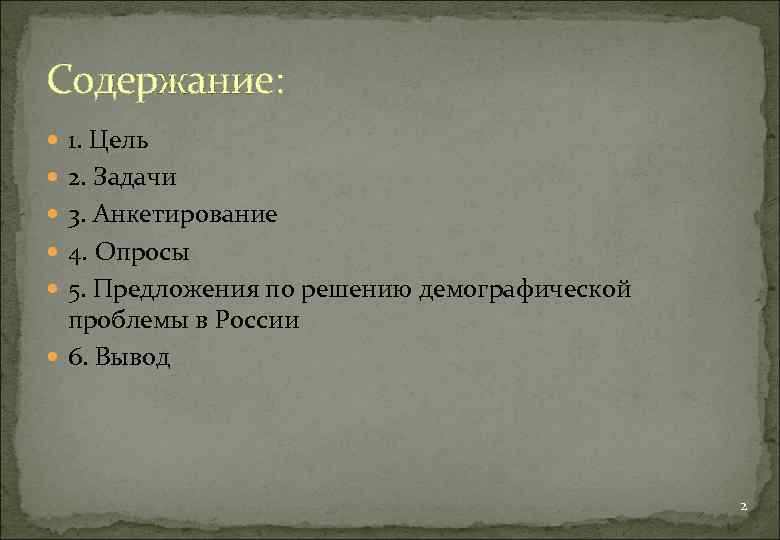 Содержание:

1. Цель
2. Задачи
3. Анкетирование
4. Опросы
5. Предложения по решению демографической проблемы в России
6. Вывод

2